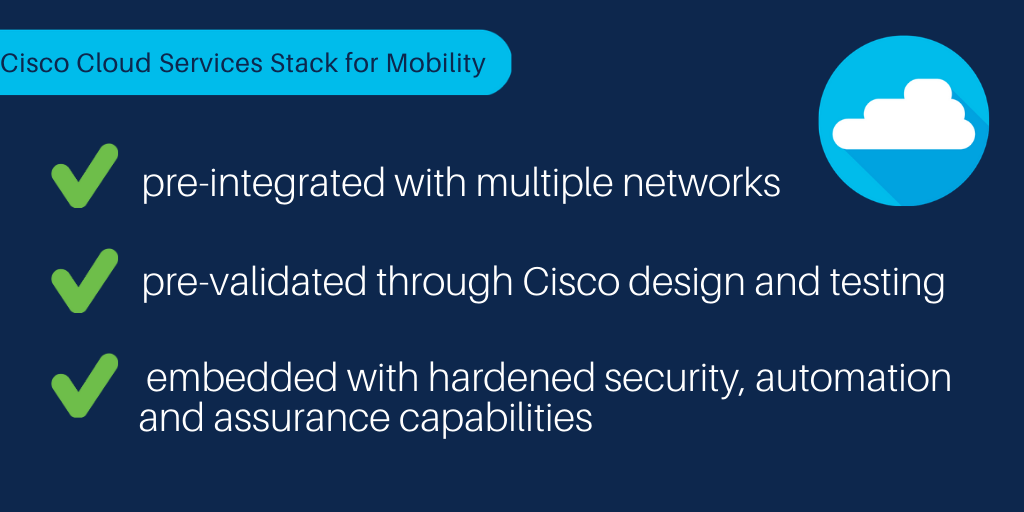 Cisco Cloud Services Stack for Mobility

pre-integrated with multiple networks

pre-validated through Cisco design and testing

embedded with hardened security, automation and assurance capabilities